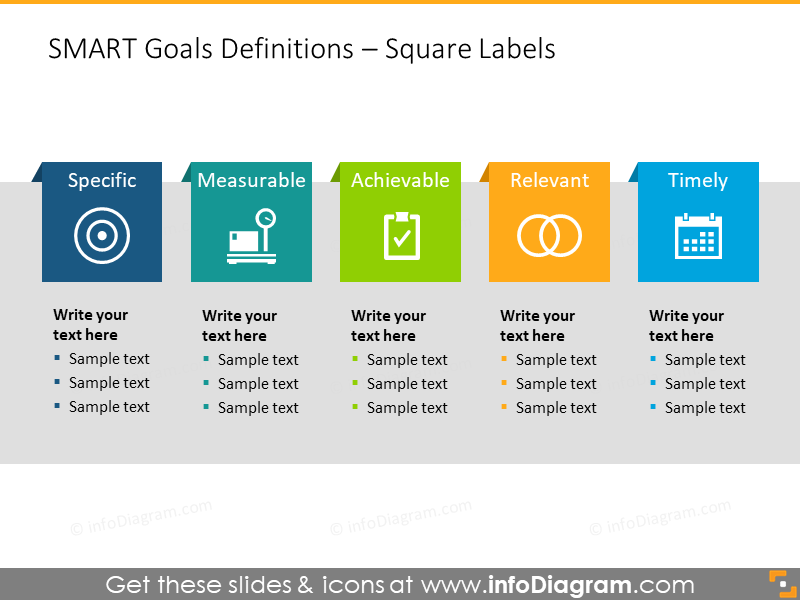 SMART Goals Definitions – Square Labels

Specific

Write your text here
- Sample text
- Sample text
- Sample text

Measurable

Write your text here
- Sample text
- Sample text
- Sample text

Achievable

Write your text here
- Sample text
- Sample text
- Sample text

Relevant

Write your text here
- Sample text
- Sample text
- Sample text

Timely

Write your text here
- Sample text
- Sample text
- Sample text

© infoDiagram.com © infoDiagram.com © infoDiagram.com

Get these slides & icons at www.infoDiagram.com